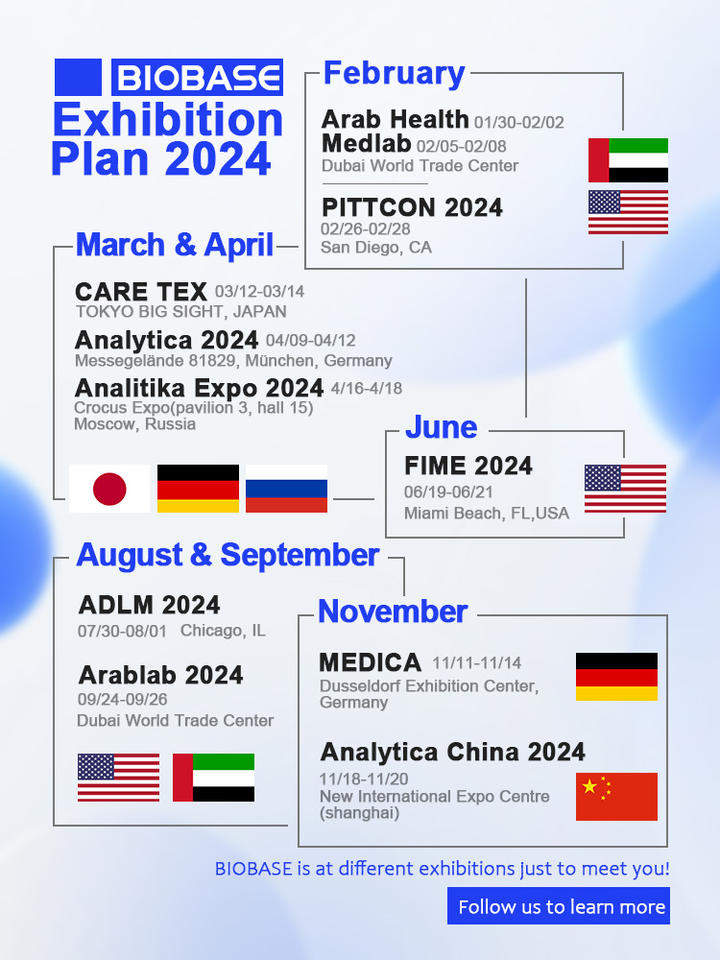 BIOBASE
Exhibition Plan 2024

February

Arab Health 01/30-02/02
Medlab 02/05-02/08
Dubai World Trade Center

PITTCON 2024
02/26-02/28
San Diego, CA

March & April

CARE TEX 03/12-03/14
TOKYO BIG SIGHT, JAPAN

Analytica 2024 04/09-04/12
Messegelände 81829, München, Germany

Analitika Expo 2024 4/16-4/18
Crocus Expo(pavilion 3, hall 15)
Moscow, Russia

June

FIME 2024
06/19-06/21
Miami Beach, FL,USA

August & September

ADLM 2024
07/30-08/01 Chicago, IL

Arablab 2024
09/24-09/26
Dubai World Trade Center

November

MEDICA 11/11-11/14
Dusseldorf Exhibition Center, Germany

Analytica China 2024
11/18-11/20
New International Expo Centre (shanghai)

BIOBASE is at different exhibitions just to meet you!

Follow us to learn more